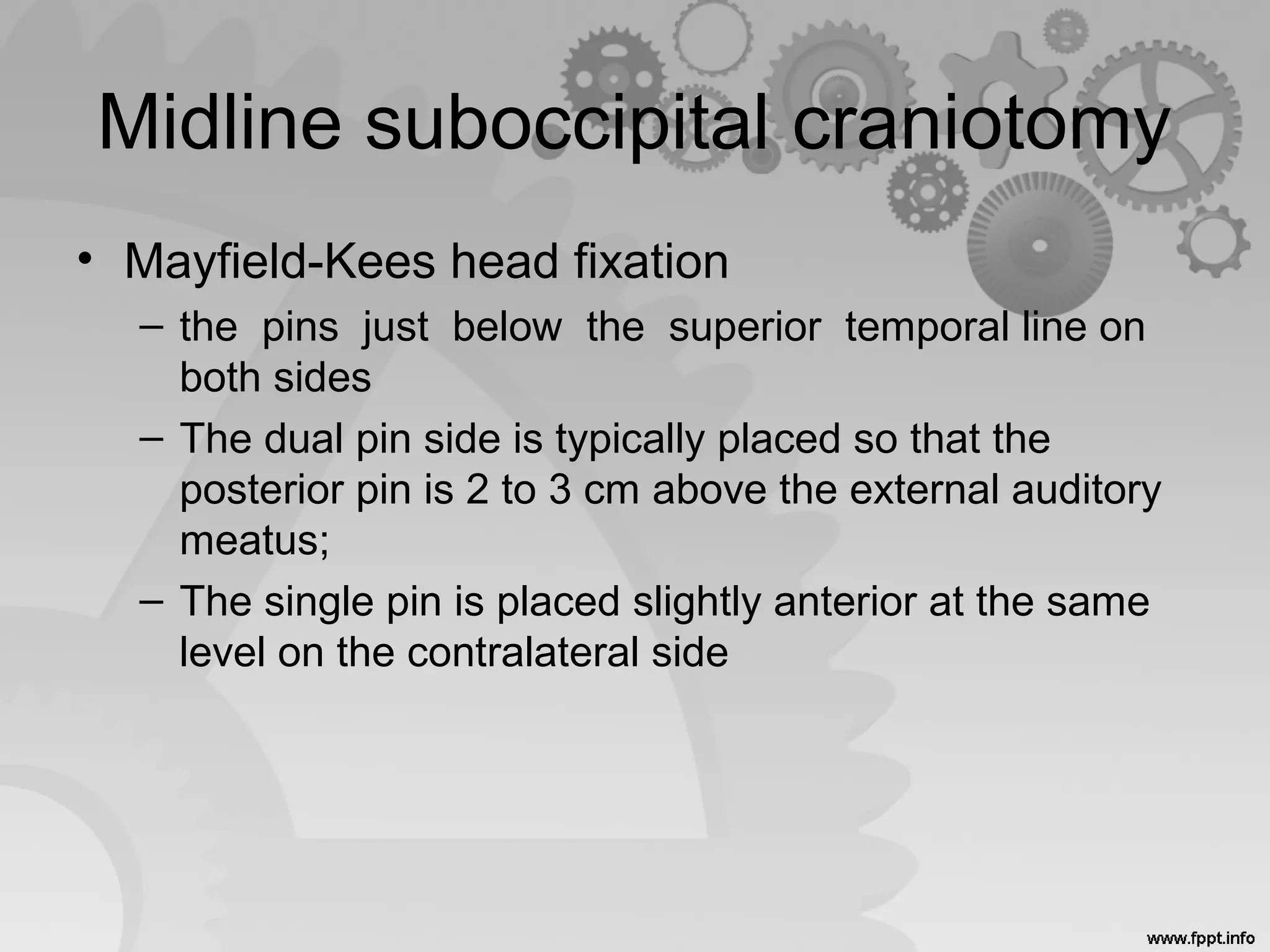 Midline suboccipital craniotomy

• Mayfield-Kees head fixation
– the pins just below the superior temporal line on both sides
– The dual pin side is typically placed so that the posterior pin is 2 to 3 cm above the external auditory meatus;
– The single pin is placed slightly anterior at the same level on the contralateral side

www.fppt.info